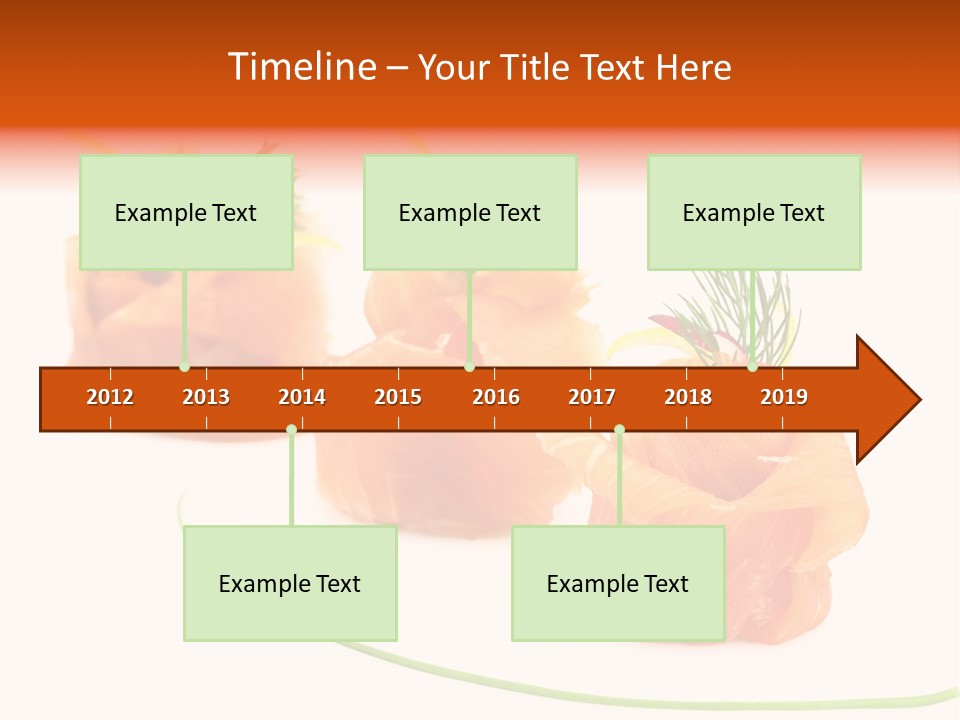 Timeline – Your Title Text Here

Example Text

Example Text

Example Text

2012 2013 2014 2015 2016 2017 2018 2019

Example Text

Example Text